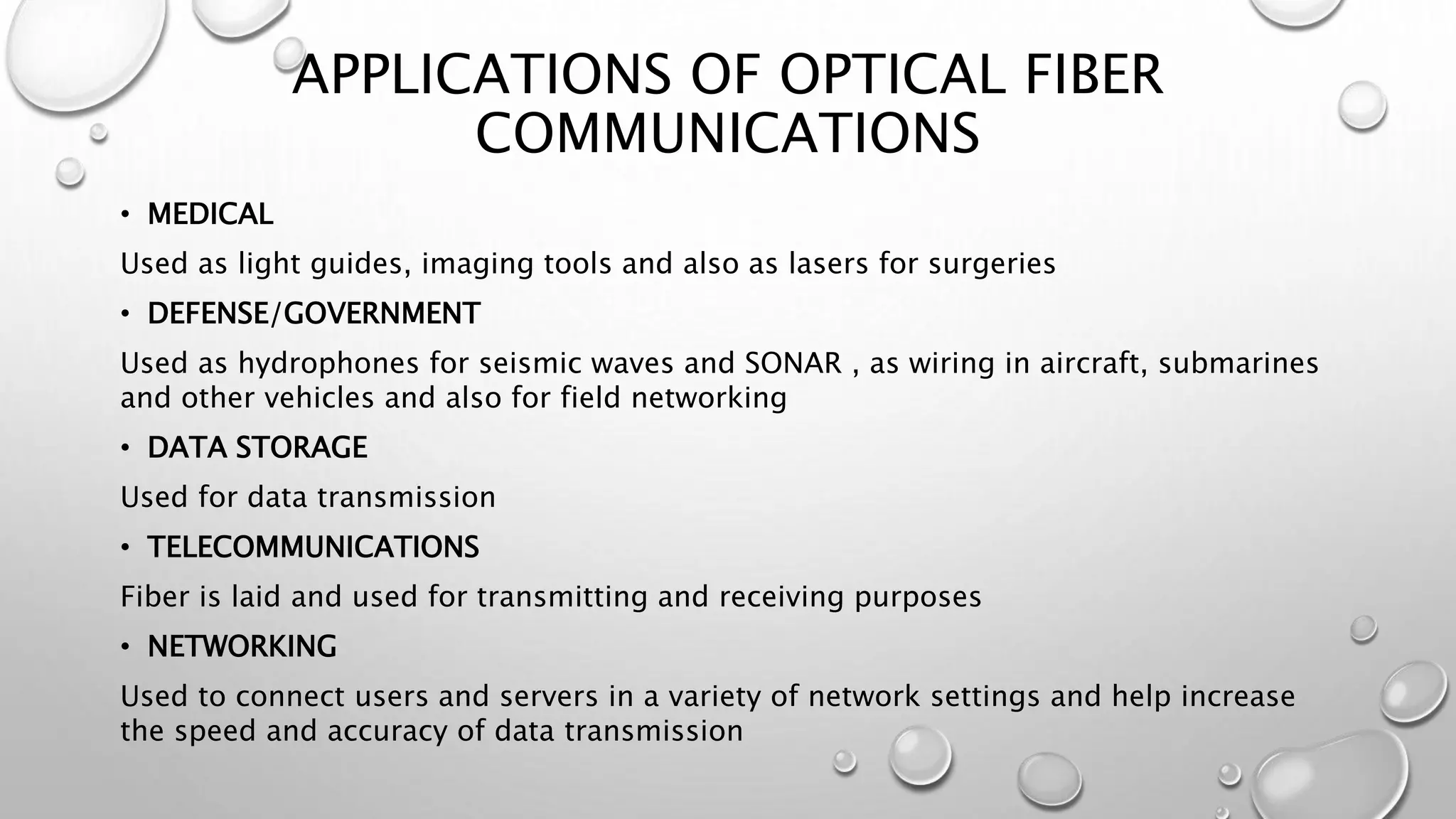 APPLICATIONS OF OPTICAL FIBER COMMUNICATIONS

• MEDICAL

Used as light guides, imaging tools and also as lasers for surgeries

• DEFENSE/GOVERNMENT

Used as hydrophones for seismic waves and SONAR , as wiring in aircraft, submarines and other vehicles and also for field networking

• DATA STORAGE

Used for data transmission

• TELECOMMUNICATIONS

Fiber is laid and used for transmitting and receiving purposes

• NETWORKING

Used to connect users and servers in a variety of network settings and help increase the speed and accuracy of data transmission